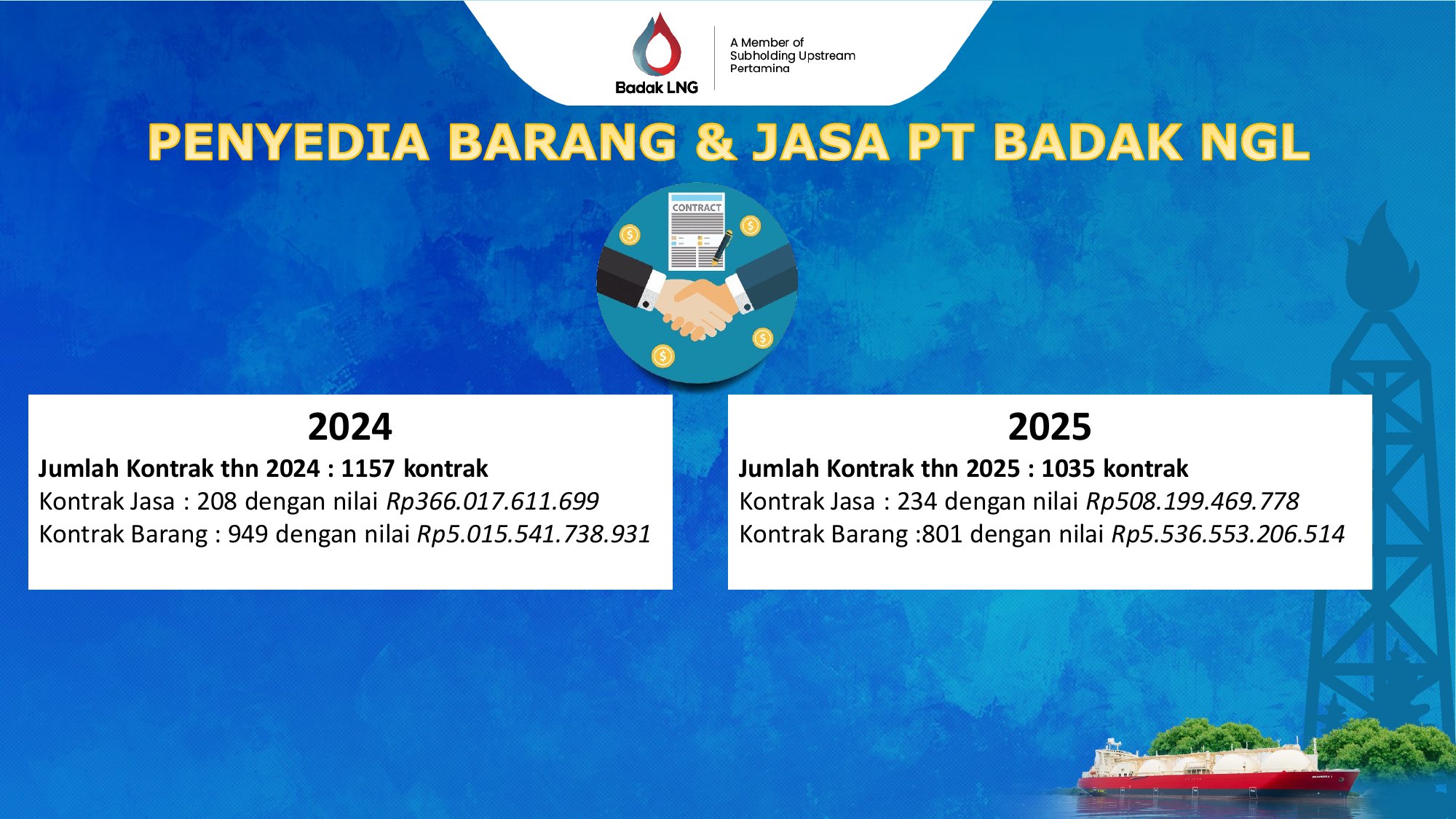 Badak LNG
A Member of Subholding Upstream Pertamina

PENYEDIA BARANG & JASA PT BADAK NGL

CONTRACT

2024
Jumlah Kontrak thn 2024 : 1157 kontrak
Kontrak Jasa : 208 dengan nilai Rp366.017.611.699
Kontrak Barang : 949 dengan nilai Rp5.015.541.738.931

2025
Jumlah Kontrak thn 2025 : 1035 kontrak
Kontrak Jasa : 234 dengan nilai Rp508.199.469.778
Kontrak Barang :801 dengan nilai Rp5.536.553.206.514